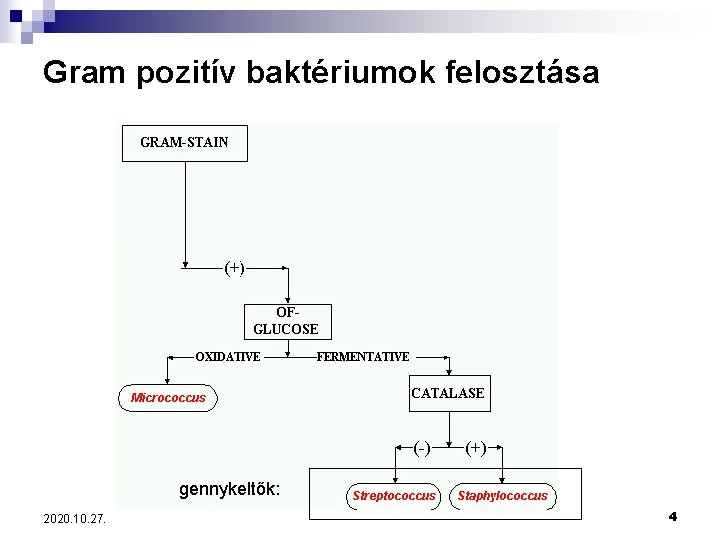 Gram pozitív baktériumok felosztása

GRAM-STAIN

(+)

OF-GLUCOSE

OXIDATIVE

FERMENTATIVE

Micrococcus

CATALASE

(-)

(+)

gennykeltők:

Streptococcus

Staphylococcus

2020.10.27.

4